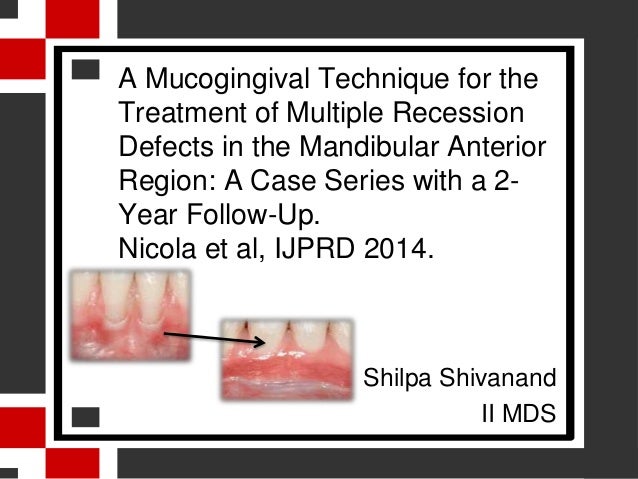 A Mucogingival Technique for the Treatment of Multiple Recession Defects in the Mandibular Anterior Region: A Case Series with a 2-Year Follow-Up.
Nicola et al, IJPRD 2014.

Shilpa Shivanand
II MDS